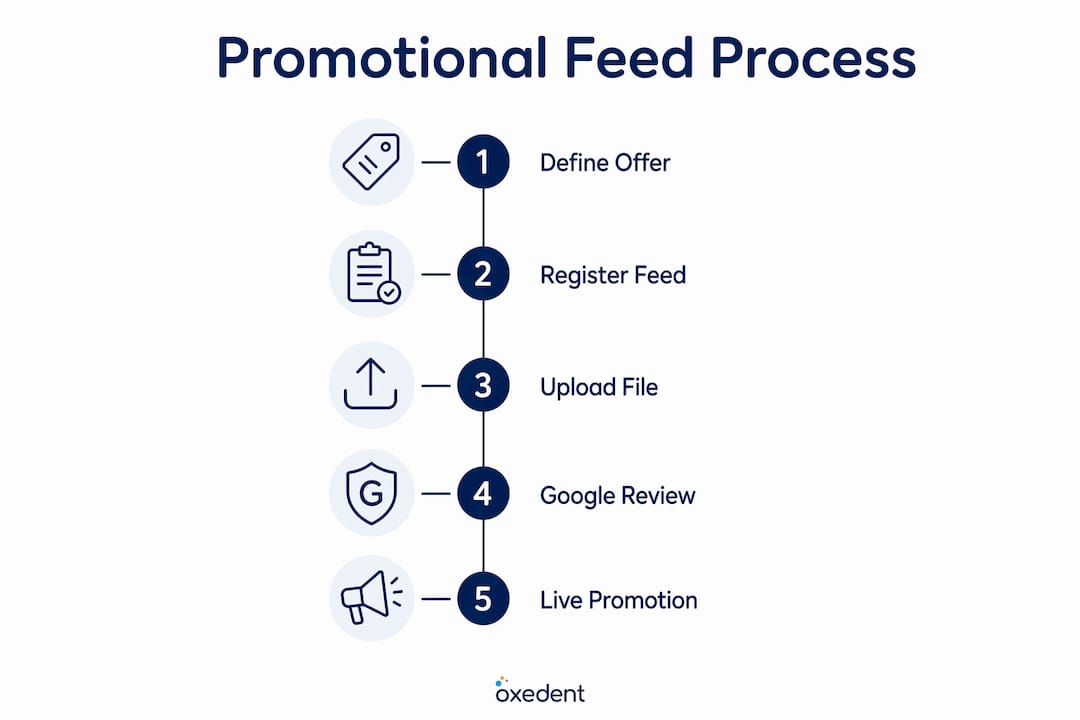 Promotional Feed Process

1 Define Offer

2 Register Feed

3 Upload File

G

4 Google Review

5 Live Promotion

oxedent